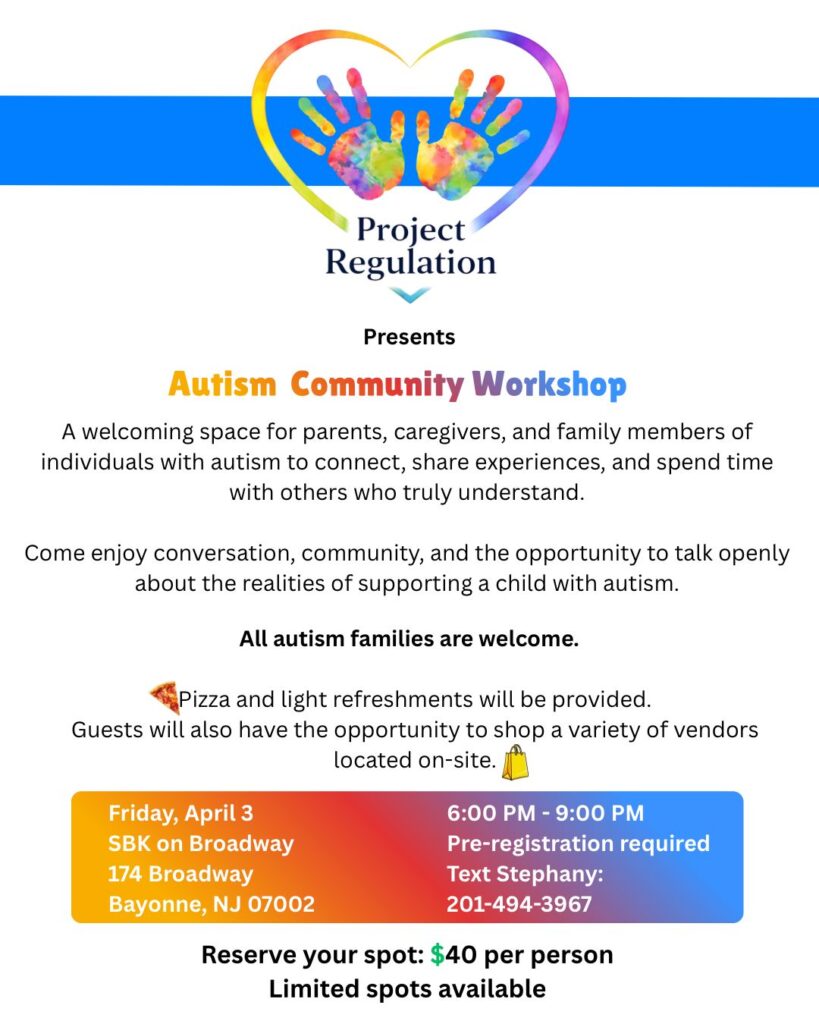 Project Regulation

Presents

Autism Community Workshop

A welcoming space for parents, caregivers, and family members of individuals with autism to connect, share experiences, and spend time with others who truly understand.

Come enjoy conversation, community, and the opportunity to talk openly about the realities of supporting a child with autism.

All autism families are welcome.

🍕Pizza and light refreshments will be provided.
Guests will also have the opportunity to shop a variety of vendors located on-site. 🛍️

Friday, April 3
SBK on Broadway
174 Broadway
Bayonne, NJ 07002

6:00 PM - 9:00 PM
Pre-registration required
Text Stephany:
201-494-3967

Reserve your spot: $40 per person
Limited spots available